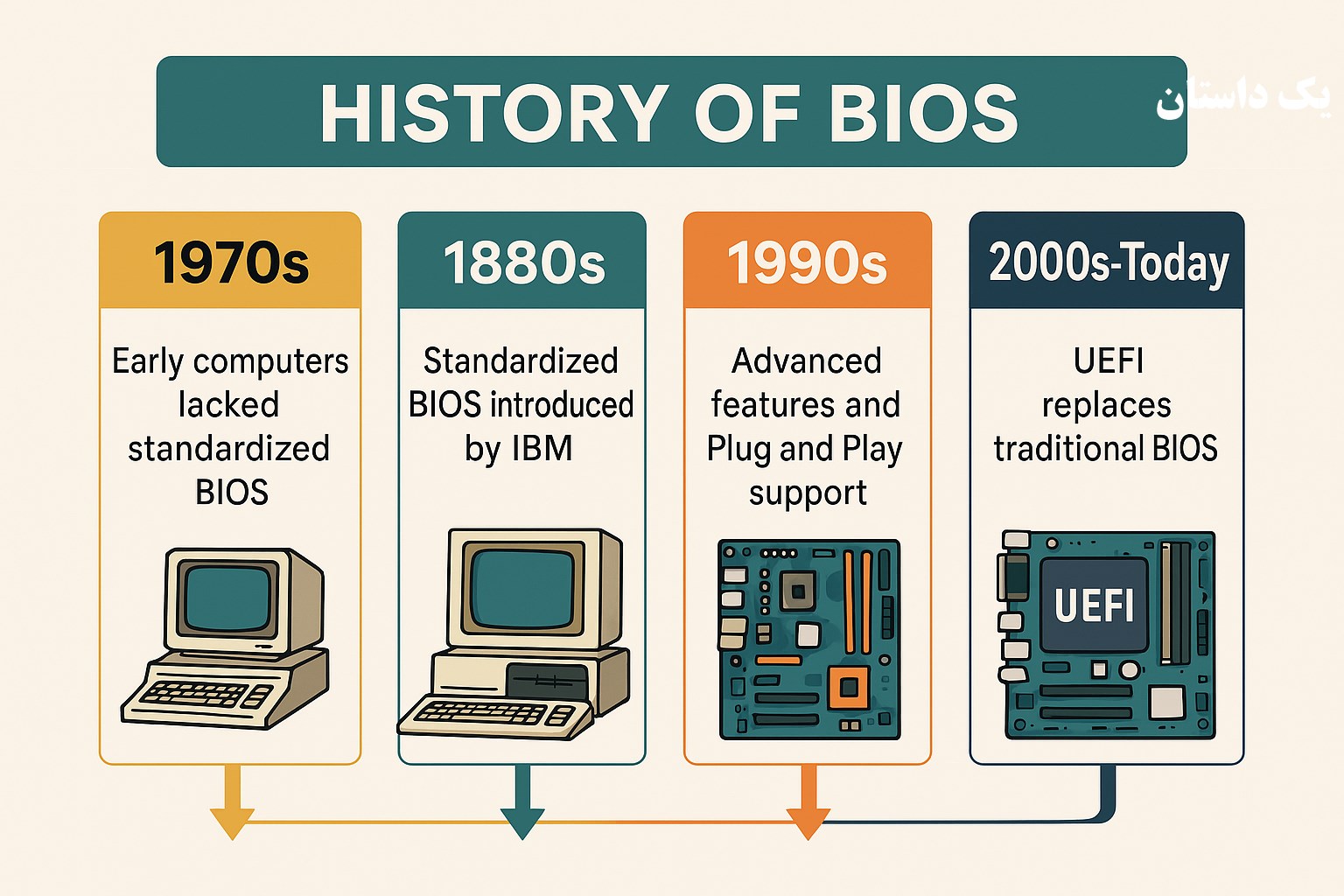 HISTORY OF BIOS

یک داستان

1970s

Early computers lacked standardized BIOS

1880s

Standardized BIOS introduced by IBM

1990s

Advanced features and Plug and Play support

2000s-Today

UEFI replaces traditional BIOS

UEFI